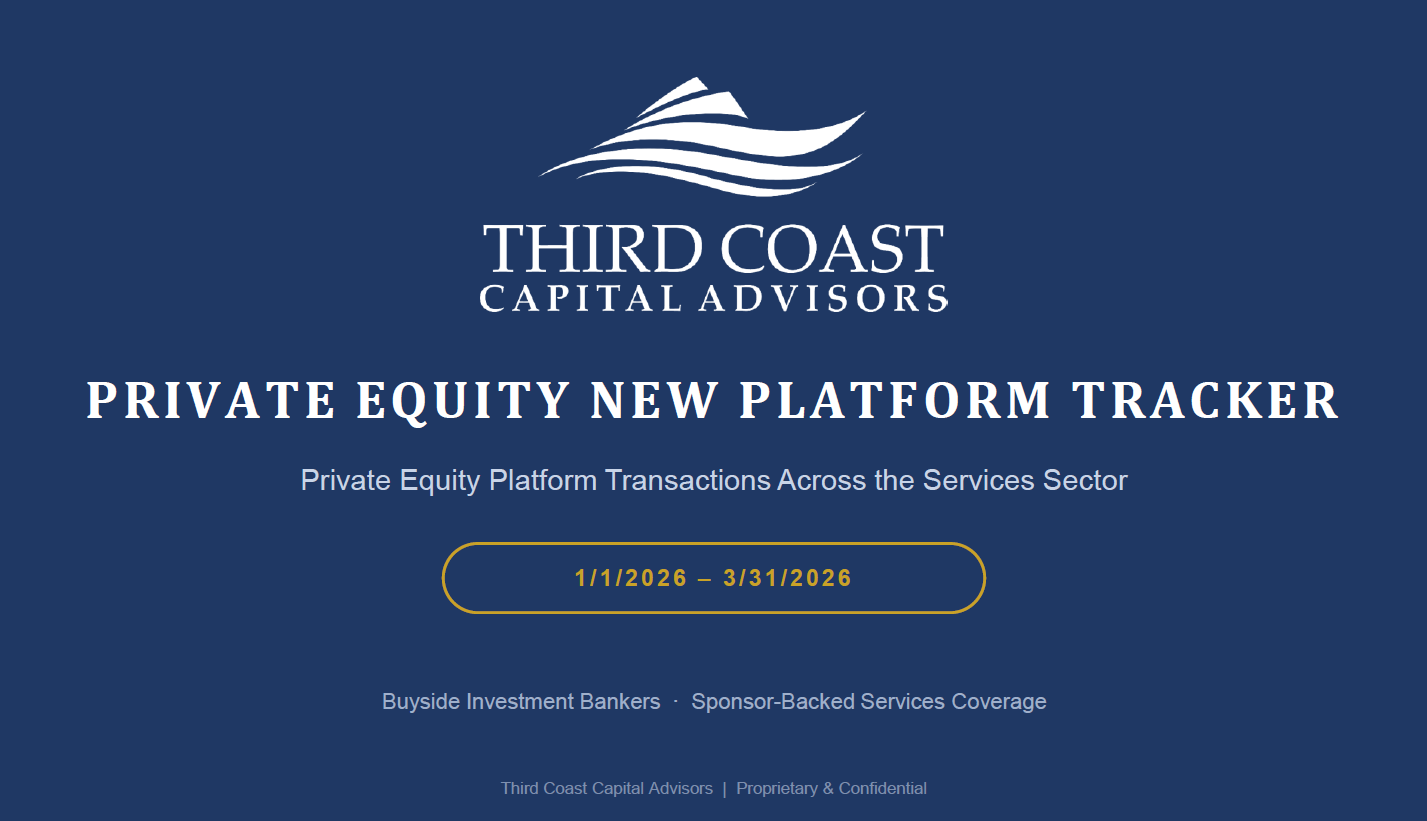 THIRD COAST
CAPITAL ADVISORS

PRIVATE EQUITY NEW PLATFORM TRACKER

Private Equity Platform Transactions Across the Services Sector

1/1/2026 – 3/31/2026

Buyside Investment Bankers · Sponsor-Backed Services Coverage

Third Coast Capital Advisors | Proprietary & Confidential